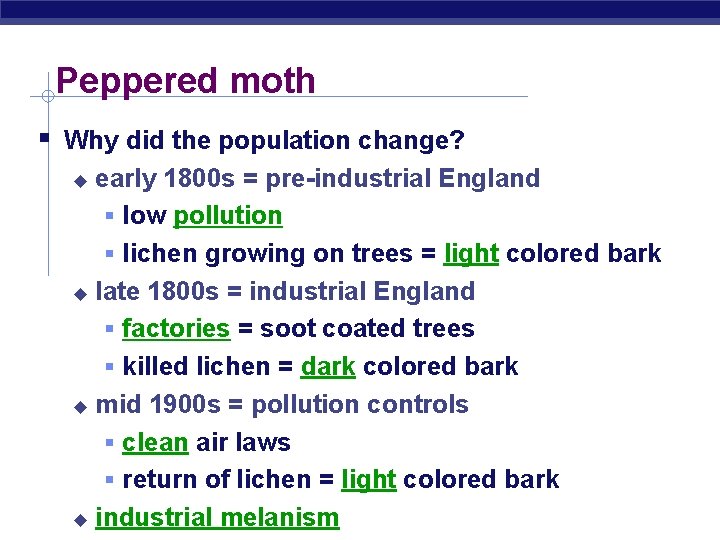 Peppered moth

Why did the population change?
early 1800s = pre-industrial England
low pollution
lichen growing on trees = light colored bark
late 1800s = industrial England
factories = soot coated trees
killed lichen = dark colored bark
mid 1900s = pollution controls
clean air laws
return of lichen = light colored bark
industrial melanism